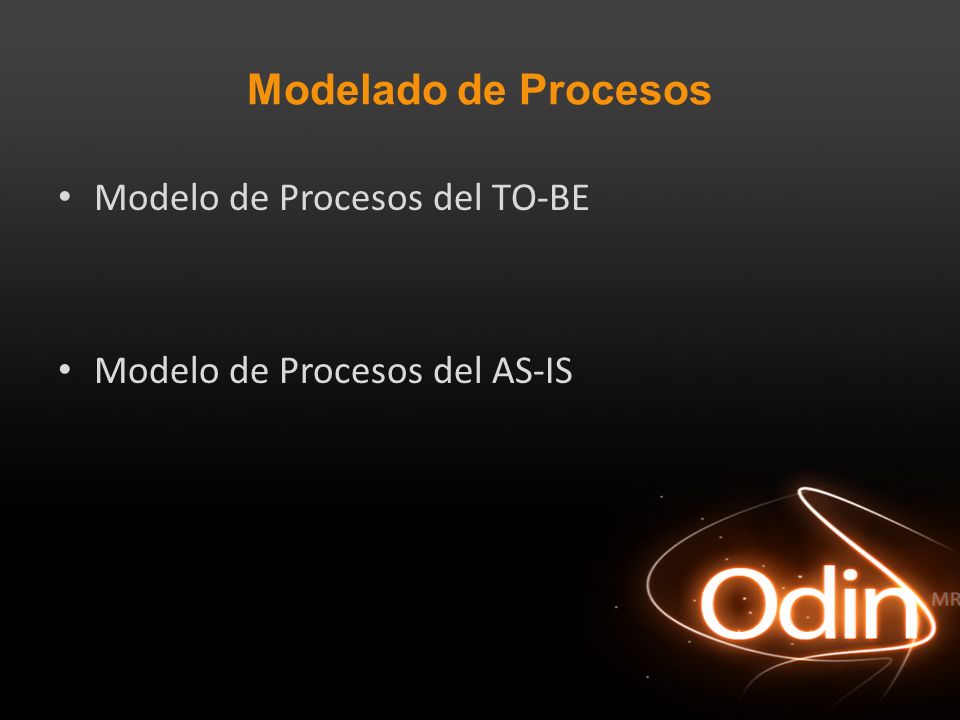 Modelado de Procesos

• Modelo de Procesos del TO-BE

• Modelo de Procesos del AS-IS

Odin MR